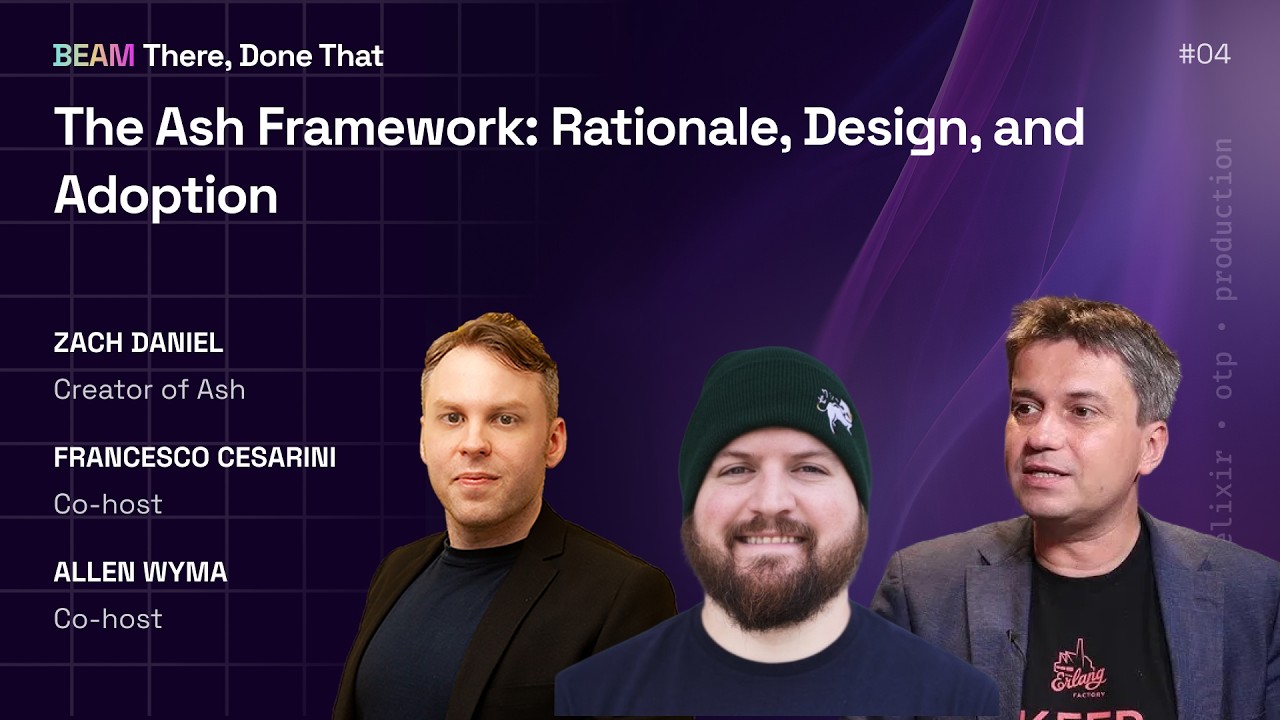 BEAM There, Done That

#04

The Ash Framework: Rationale, Design, and Adoption

ZACH DANIEL
Creator of Ash

FRANCESCO CESARINI
Co-host

ALLEN WYMA
Co-host

elixir • otp • production

Erlang FACTORY

KEEP